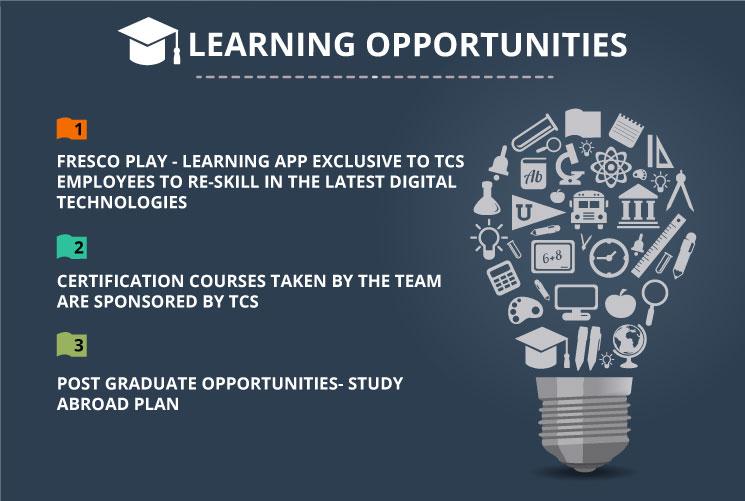 LEARNING OPPORTUNITIES

1

FRESCO PLAY - LEARNING APP EXCLUSIVE TO TCS EMPLOYEES TO RE-SKILL IN THE LATEST DIGITAL TECHNOLOGIES

2

CERTIFICATION COURSES TAKEN BY THE TEAM ARE SPONSORED BY TCS

3

POST GRADUATE OPPORTUNITIES- STUDY ABROAD PLAN

Ab

U

6+8